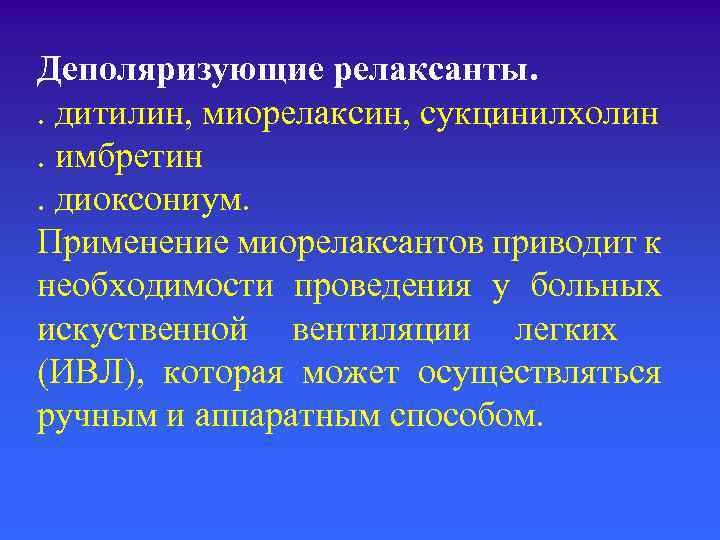 Деполяризующие релаксанты.
. дитилин, миорелаксин, сукцинилхолин
. имбретин
. диоксониум.
Применение миорелаксантов приводит к необходимости проведения у больных искуственной вентиляции легких (ИВЛ), которая может осуществляться ручным и аппаратным способом.